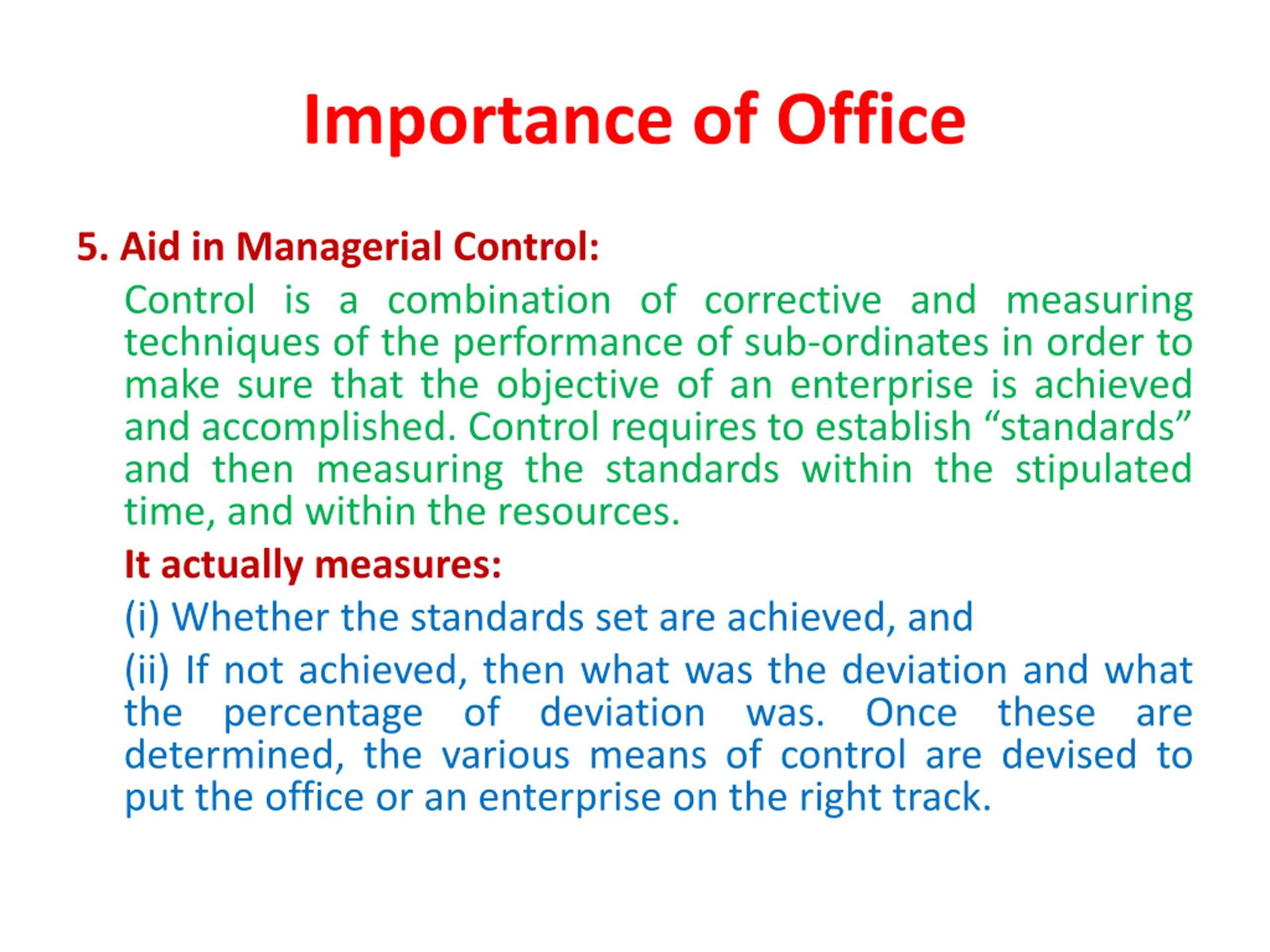 Importance of Office

5. Aid in Managerial Control:

Control is a combination of corrective and measuring techniques of the performance of sub-ordinates in order to make sure that the objective of an enterprise is achieved and accomplished. Control requires to establish “standards” and then measuring the standards within the stipulated time, and within the resources.

It actually measures:

(i) Whether the standards set are achieved, and

(ii) If not achieved, then what was the deviation and what the percentage of deviation was. Once these are determined, the various means of control are devised to put the office or an enterprise on the right track.